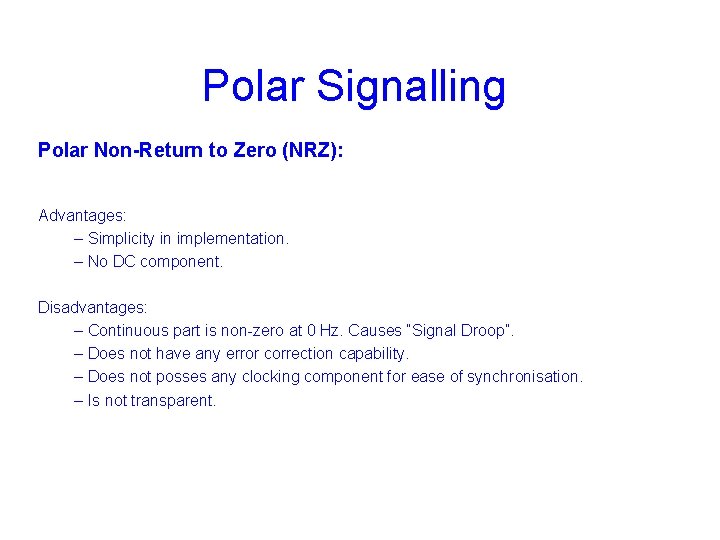 Polar Signalling

Polar Non-Return to Zero (NRZ):

Advantages:
– Simplicity in implementation.
– No DC component.

Disadvantages:
– Continuous part is non-zero at 0 Hz. Causes "Signal Droop".
– Does not have any error correction capability.
– Does not posses any clocking component for ease of synchronisation.
– Is not transparent.